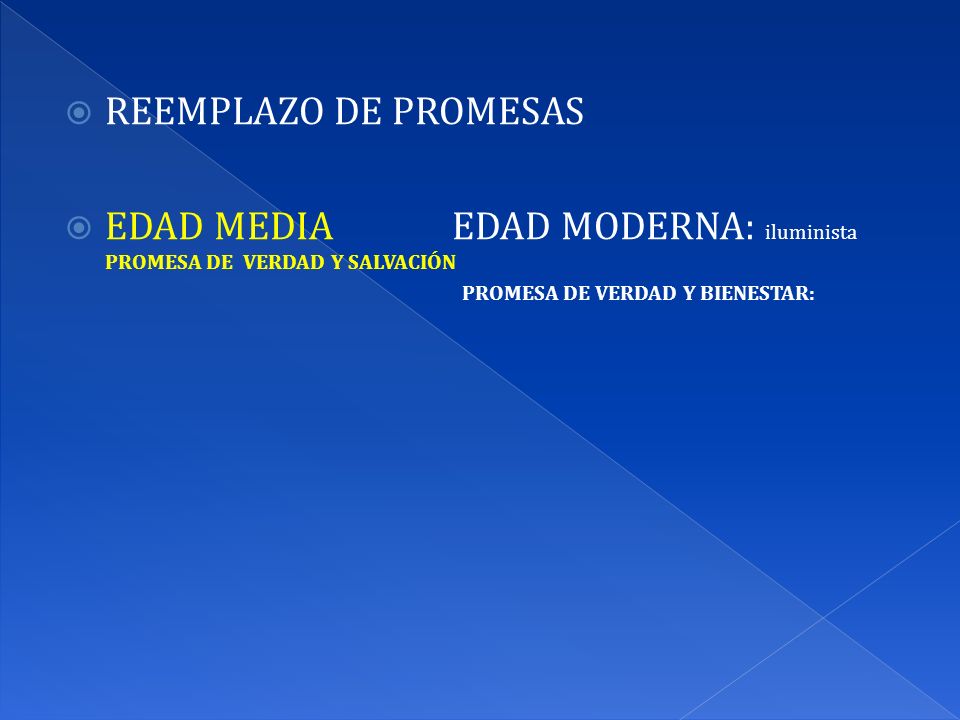 REEMPLAZO DE PROMESAS

EDAD MEDIA EDAD MODERNA: iluminista
PROMESA DE VERDAD Y SALVACIÓN

PROMESA DE VERDAD Y BIENESTAR: